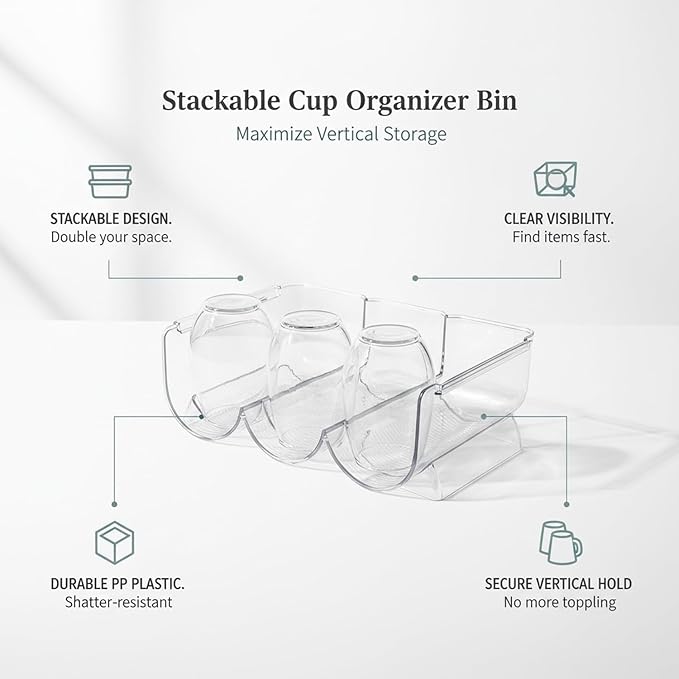 Stackable Cup Organizer Bin
Maximize Vertical Storage

STACKABLE DESIGN.
Double your space.

CLEAR VISIBILITY.
Find items fast.

DURABLE PP PLASTIC.
Shatter-resistant

SECURE VERTICAL HOLD
No more toppling